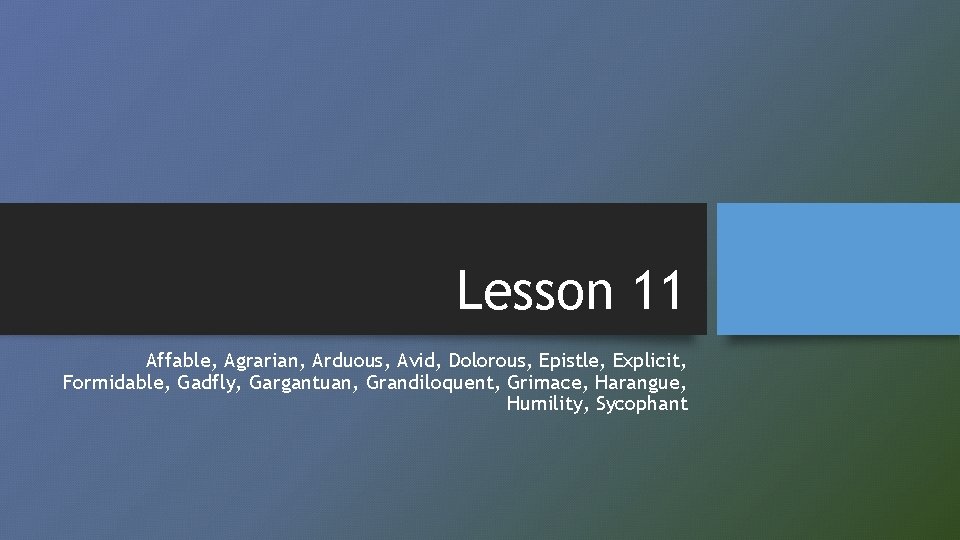 Lesson 11

Affable, Agrarian, Arduous, Avid, Dolorous, Epistle, Explicit, Formidable, Gadfly, Gargantuan, Grandiloquent, Grimace, Harangue, Humility, Sycophant